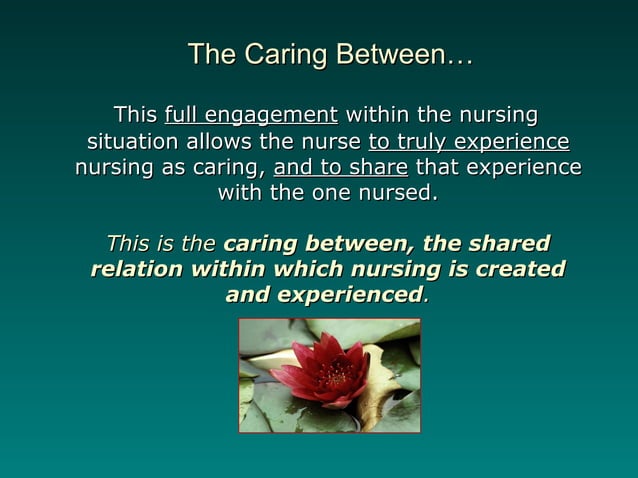 The Caring Between…

This full engagement within the nursing situation allows the nurse to truly experience nursing as caring, and to share that experience with the one nursed.

This is the caring between, the shared relation within which nursing is created and experienced.